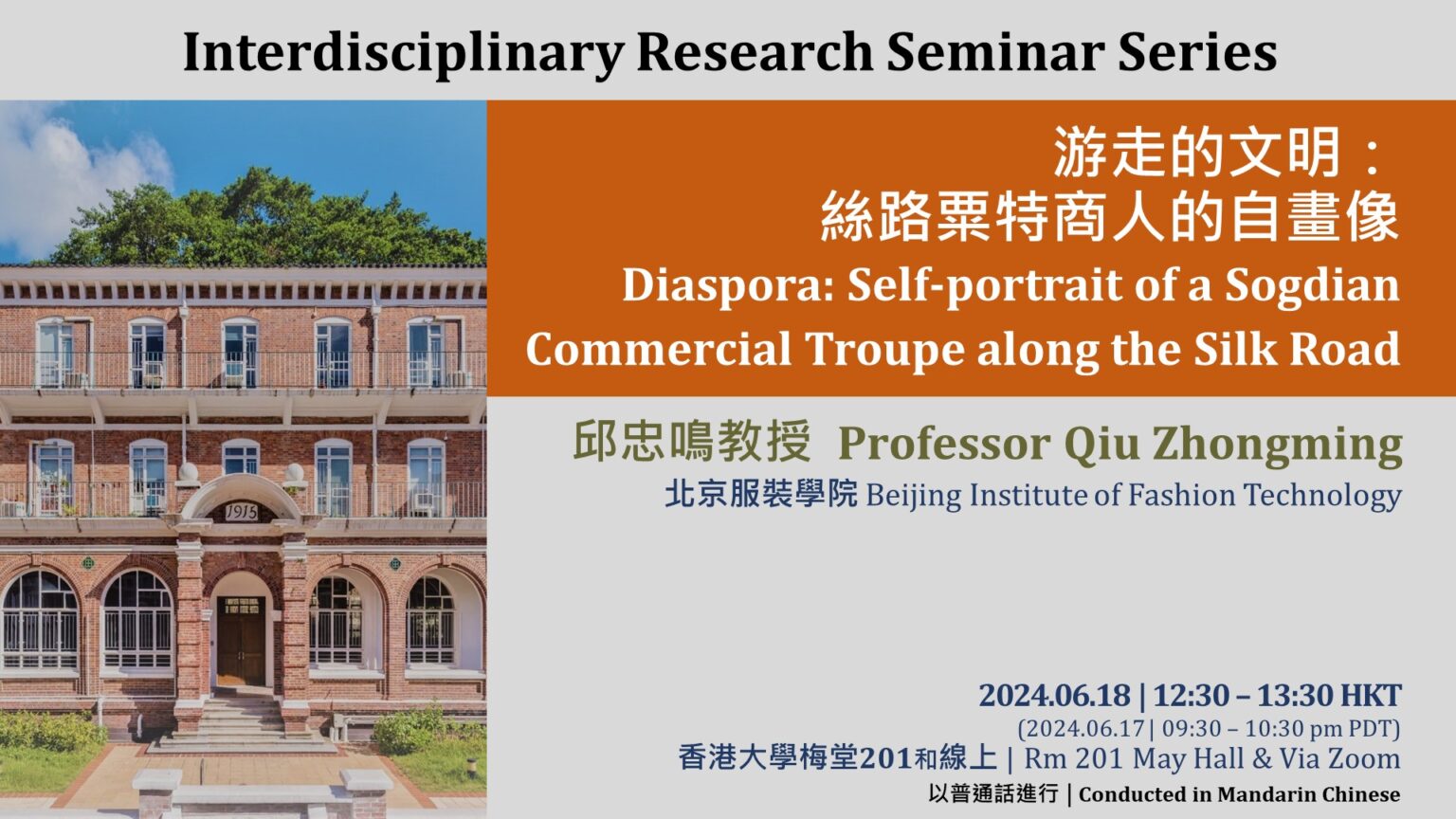 Interdisciplinary Research Seminar Series

1915

游走的文明：
絲路粟特商人的自畫像
Diaspora: Self-portrait of a Sogdian Commercial Troupe along the Silk Road

邱忠鳴教授 Professor Qiu Zhongming
北京服裝學院 Beijing Institute of Fashion Technology

2024.06.18 | 12:30 – 13:30 HKT
(2024.06.17 | 09:30 – 10:30 pm PDT)
香港大學梅堂201和線上 | Rm 201 May Hall & Via Zoom
以普通話進行 | Conducted in Mandarin Chinese